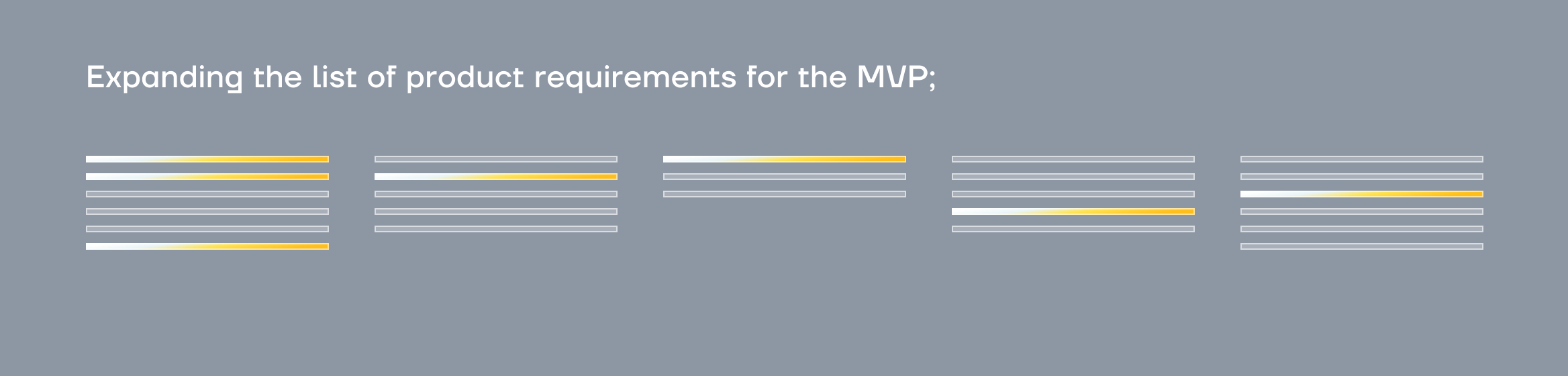 Expanding the list of product requirements for the MVP;